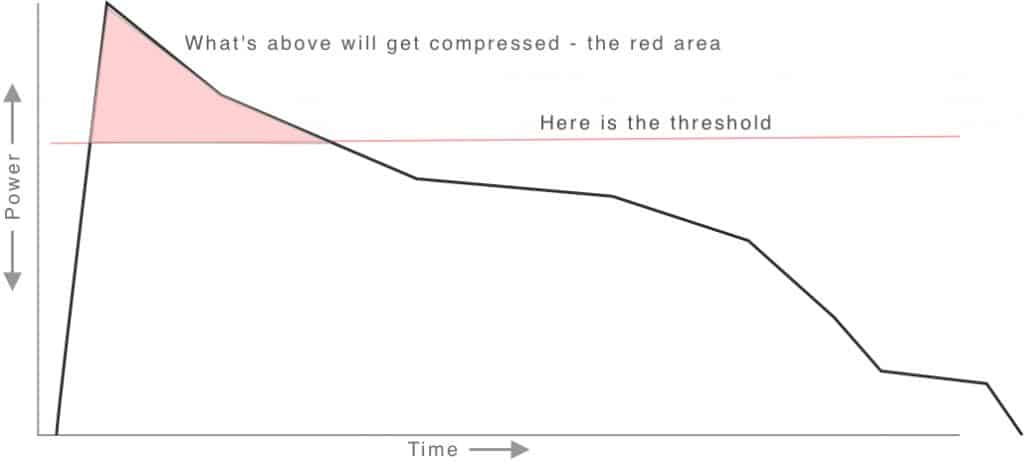 What's above will get compressed - the red area

Here is the threshold

Power

Time